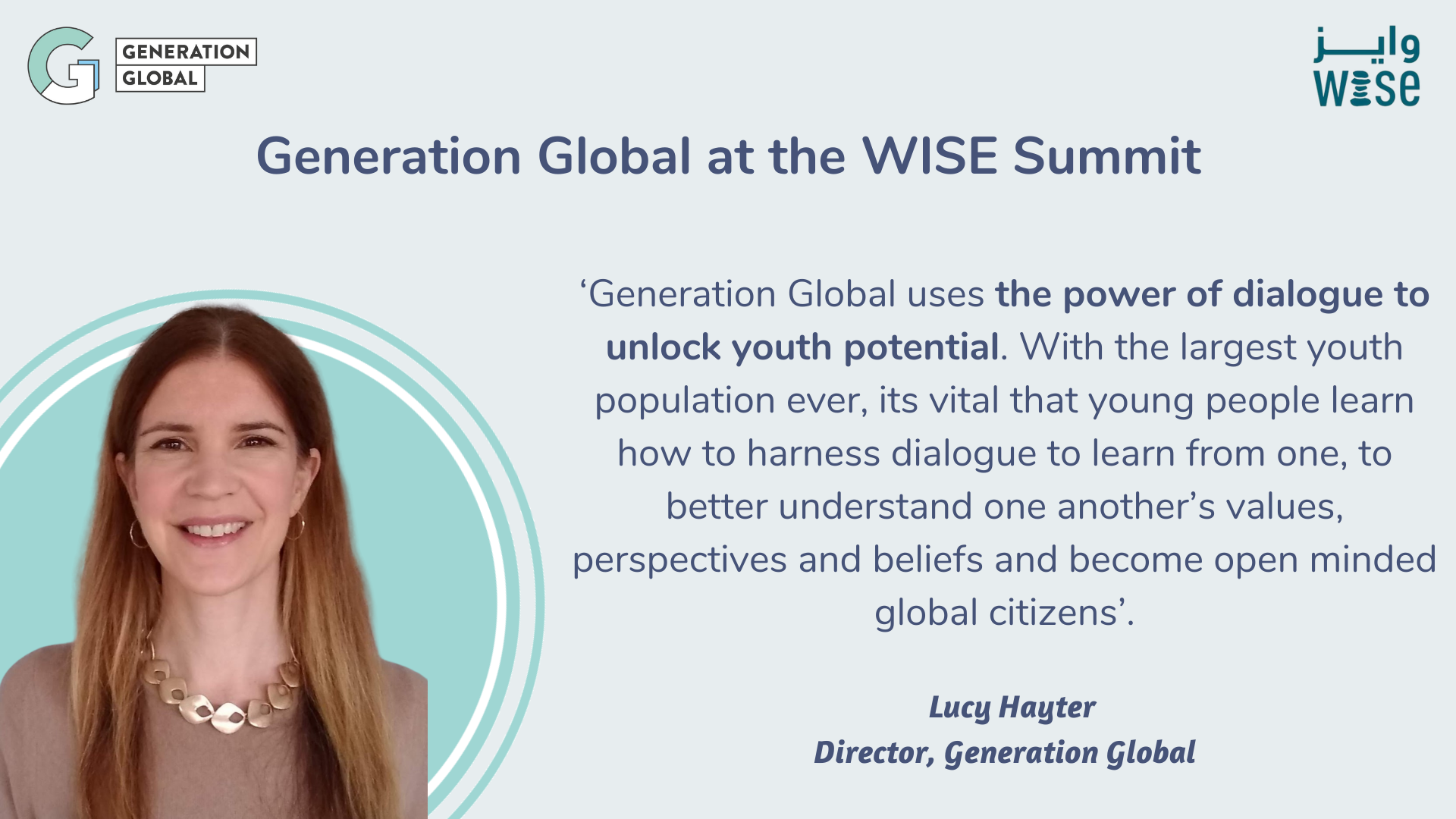 GENERATION GLOBAL

وايز
WISE

Generation Global at the WISE Summit

‘Generation Global uses the power of dialogue to unlock youth potential. With the largest youth population ever, its vital that young people learn how to harness dialogue to learn from one, to better understand one another’s values, perspectives and beliefs and become open minded global citizens’.

Lucy Hayter
Director, Generation Global